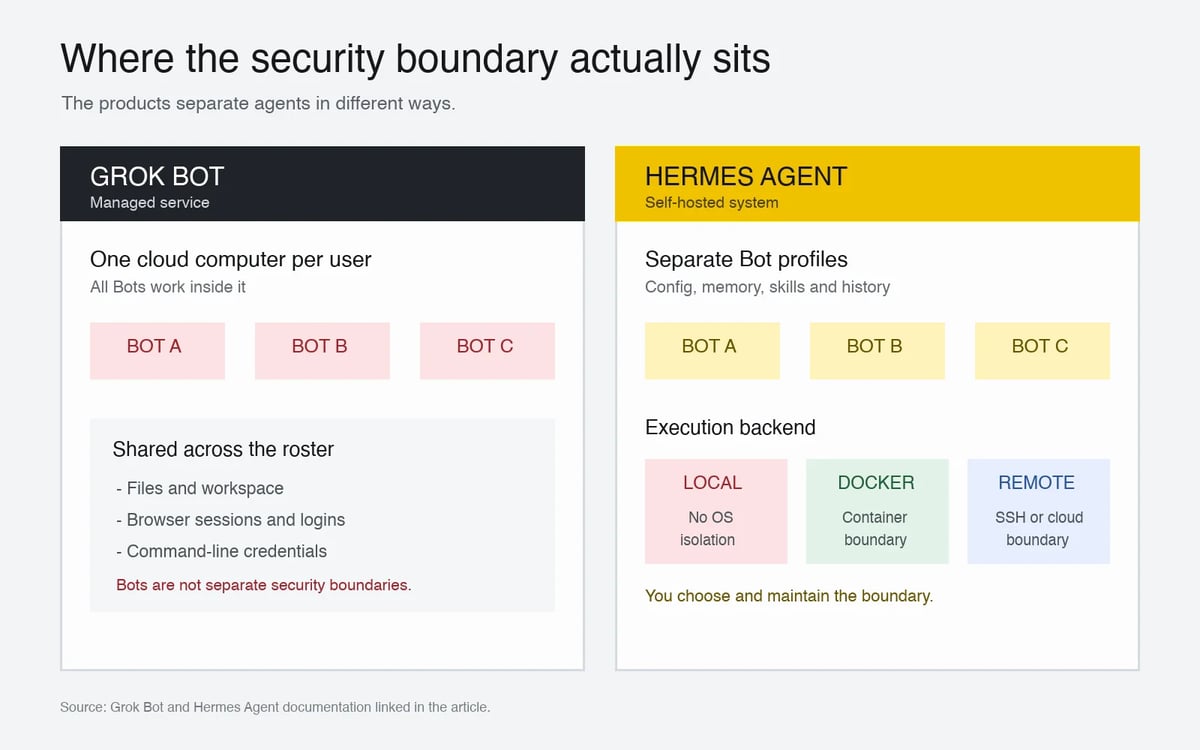 Where the security boundary actually sits

The products separate agents in different ways.

GROK BOT
Managed service

One cloud computer per user
All Bots work inside it

BOT A
BOT B
BOT C

Shared across the roster
- Files and workspace
- Browser sessions and logins
- Command-line credentials
Bots are not separate security boundaries.

HERMES AGENT
Self-hosted system

Separate Bot profiles
Config, memory, skills and history

BOT A
BOT B
BOT C

Execution backend

LOCAL
No OS isolation

DOCKER
Container boundary

REMOTE
SSH or cloud boundary

You choose and maintain the boundary.

Source: Grok Bot and Hermes Agent documentation linked in the article.